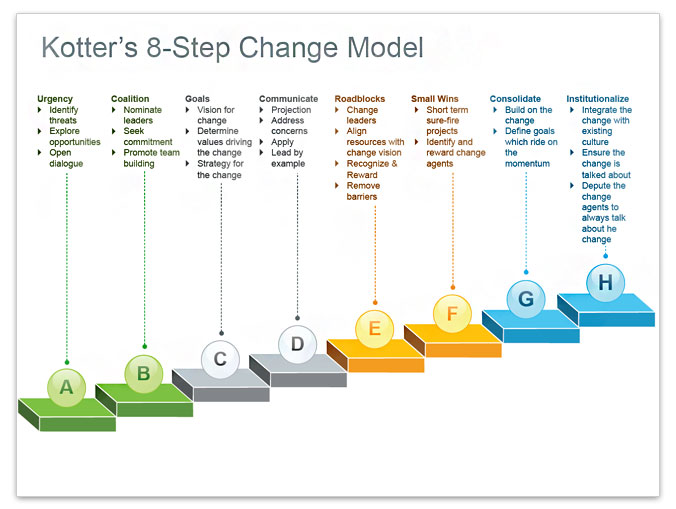 Kotter's 8-Step Change Model

Urgency
- Identify threats
- Explore opportunities
- Open dialogue

Coalition
- Nominate leaders
- Seek commitment
- Promote team building

Goals
- Vision for change
- Determine values driving the change
- Strategy for the change

Communicate
- Projection
- Address concerns
- Apply
- Lead by example

Roadblocks
- Change leaders
- Align resources with change vision
- Recognize & Reward
- Remove barriers

Small Wins
- Short term sure-fire projects
- Identify and reward change agents

Consolidate
- Build on the change
- Define goals which ride on the momentum

Institutionalize
- Integrate the change with existing culture
- Ensure the change is talked about
- Depute the change agents to always talk about he change

A

B

C

D

E

F

G

H